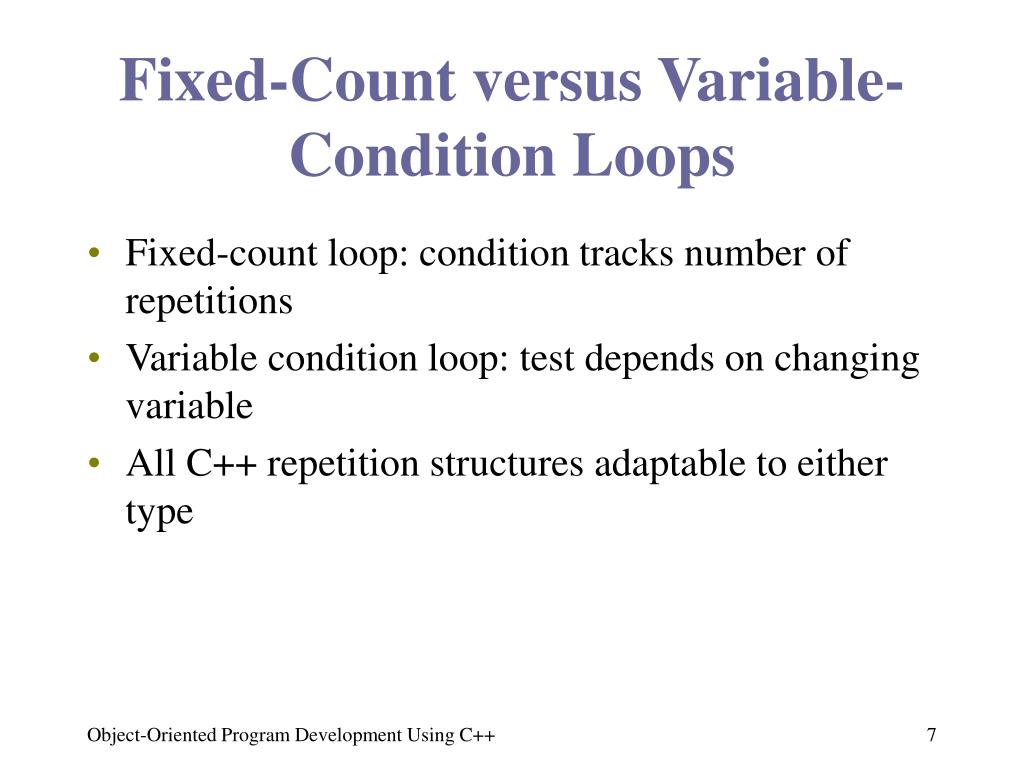 Fixed-Count versus Variable-Condition Loops

• Fixed-count loop: condition tracks number of repetitions
• Variable condition loop: test depends on changing variable
• All C++ repetition structures adaptable to either type

Object-Oriented Program Development Using C++

7